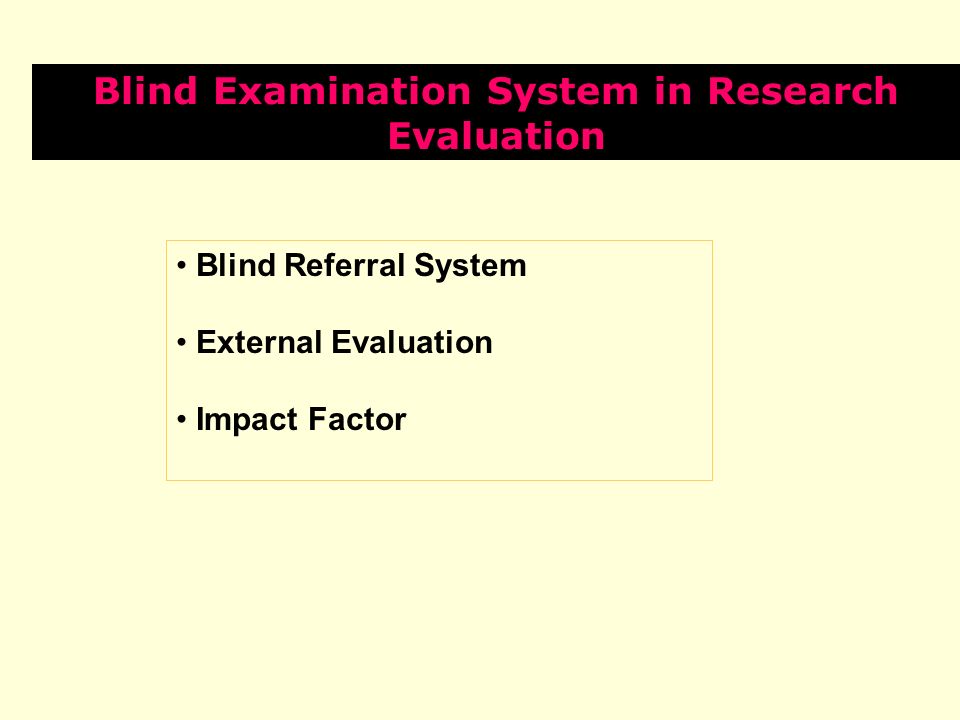 Blind Examination System in Research Evaluation

• Blind Referral System

• External Evaluation

• Impact Factor